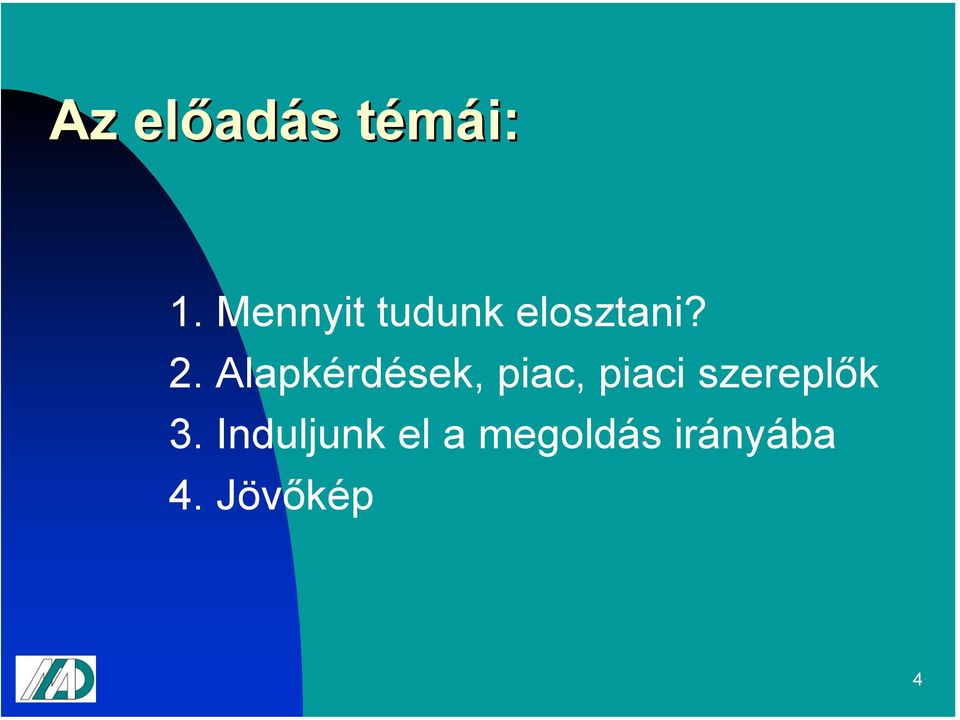 Az előadás témái:

1. Mennyit tudunk elosztani?
2. Alapkérdések, piac, piaci szereplők
3. Induljunk el a megoldás irányába
4. Jövőkép

4